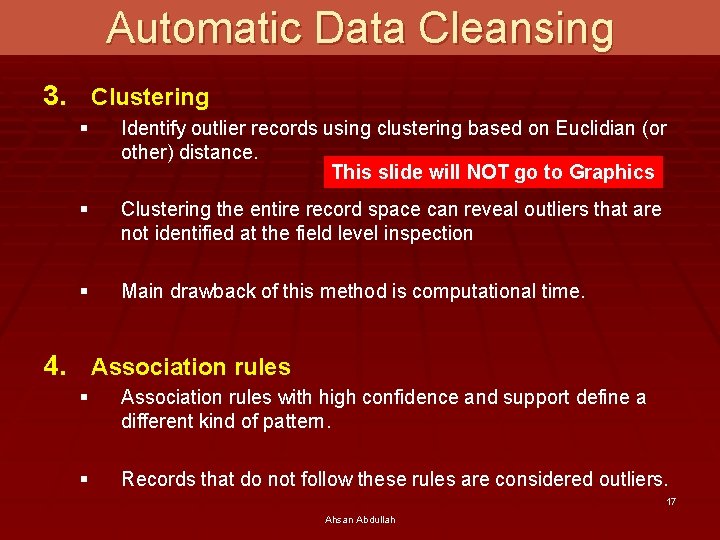 Automatic Data Cleansing

3. Clustering

▪ Identify outlier records using clustering based on Euclidian (or other) distance.

This slide will NOT go to Graphics

▪ Clustering the entire record space can reveal outliers that are not identified at the field level inspection

▪ Main drawback of this method is computational time.

4. Association rules

▪ Association rules with high confidence and support define a different kind of pattern.

▪ Records that do not follow these rules are considered outliers.

17

Ahsan Abdullah